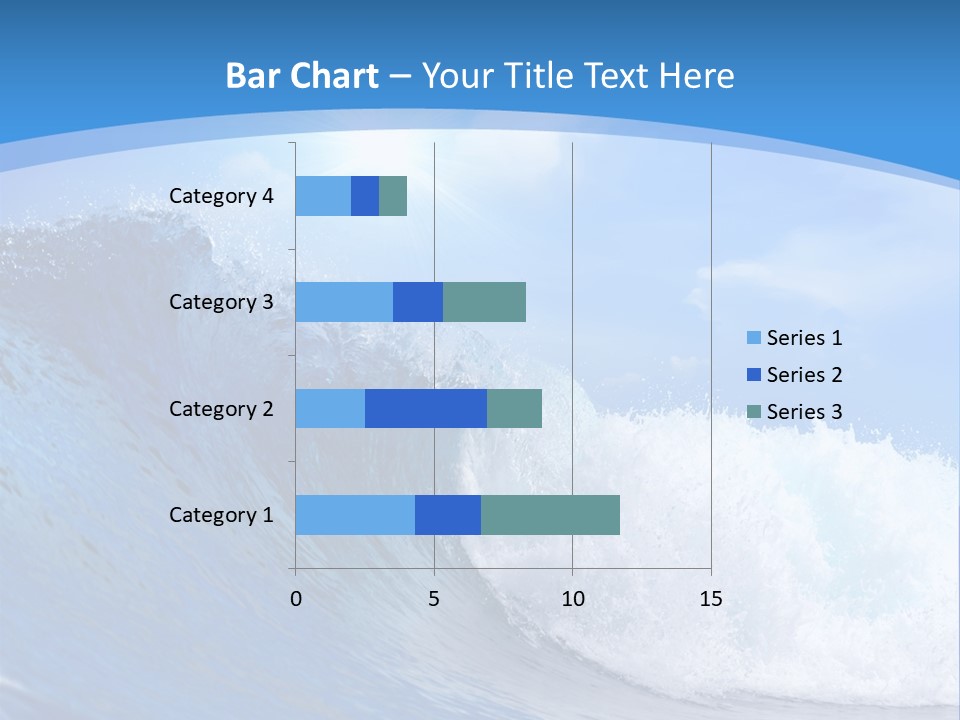 Bar Chart – Your Title Text Here

Category 4
Category 3
Category 2
Category 1

0
5
10
15

Series 1
Series 2
Series 3